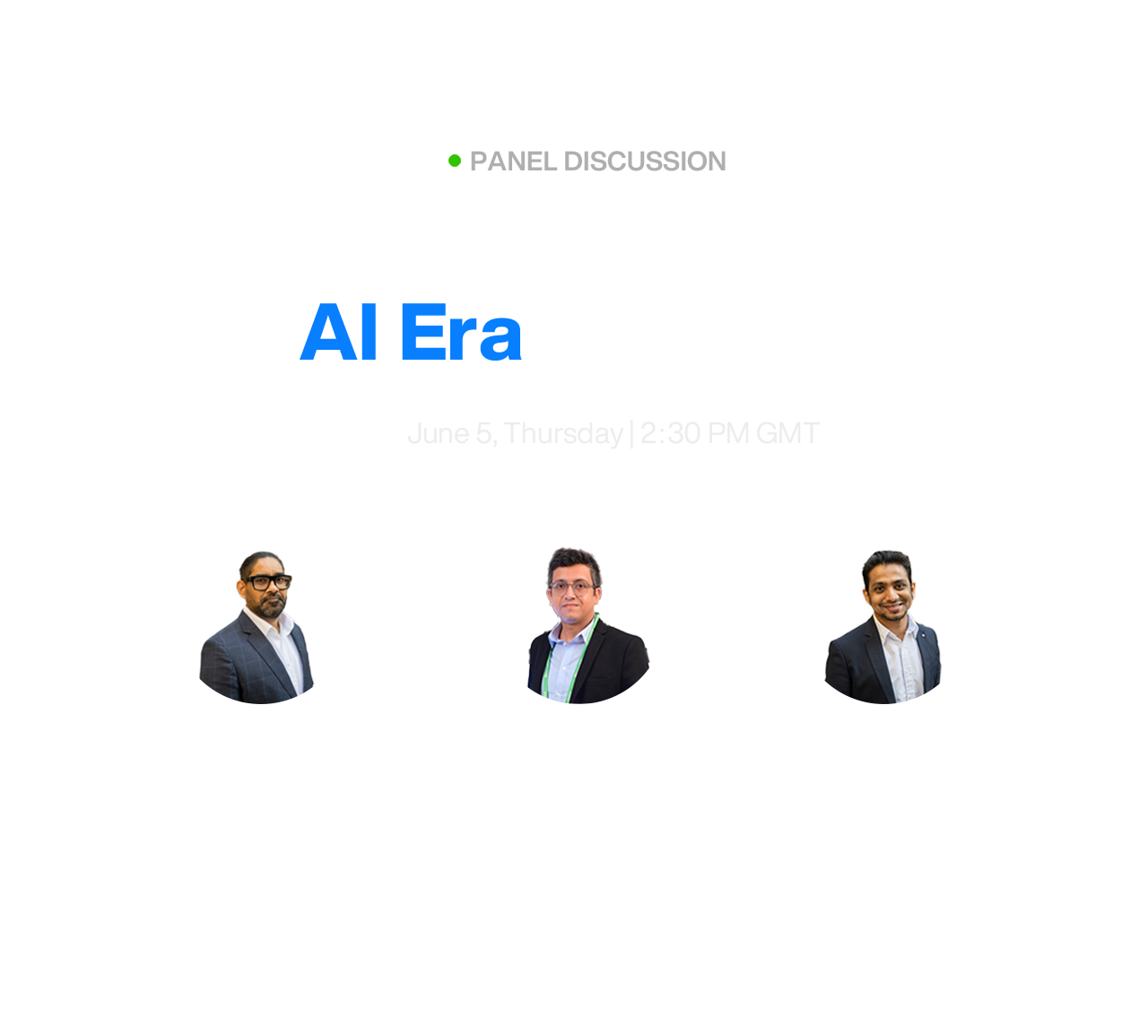 PANEL DISCUSSION

AI Era

June 5, Thursday | 2:30 PM GMT